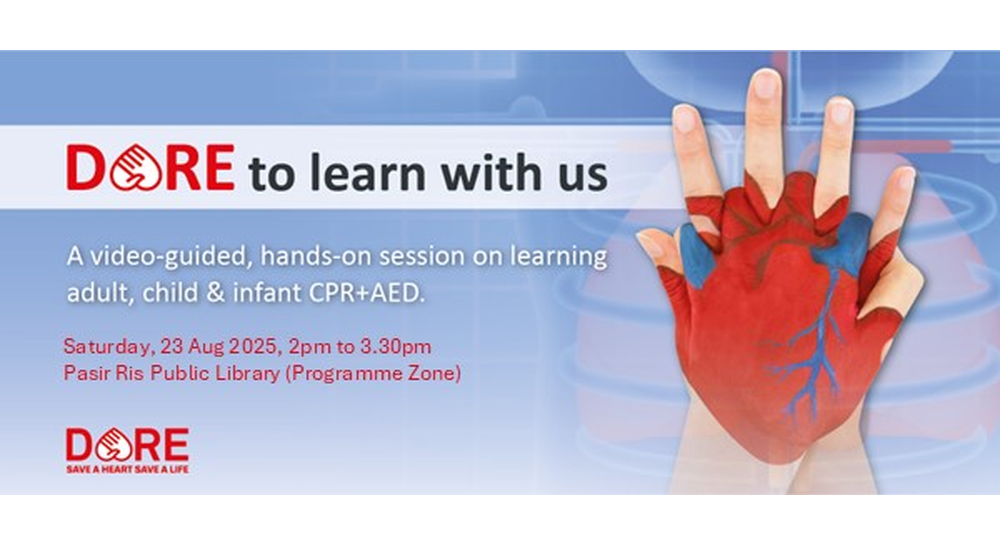 DARE to learn with us

A video-guided, hands-on session on learning adult, child & infant CPR+AED.

Saturday, 23 Aug 2025, 2pm to 3.30pm
Pasir Ris Public Library (Programme Zone)

DARE
SAVE A HEART SAVE A LIFE